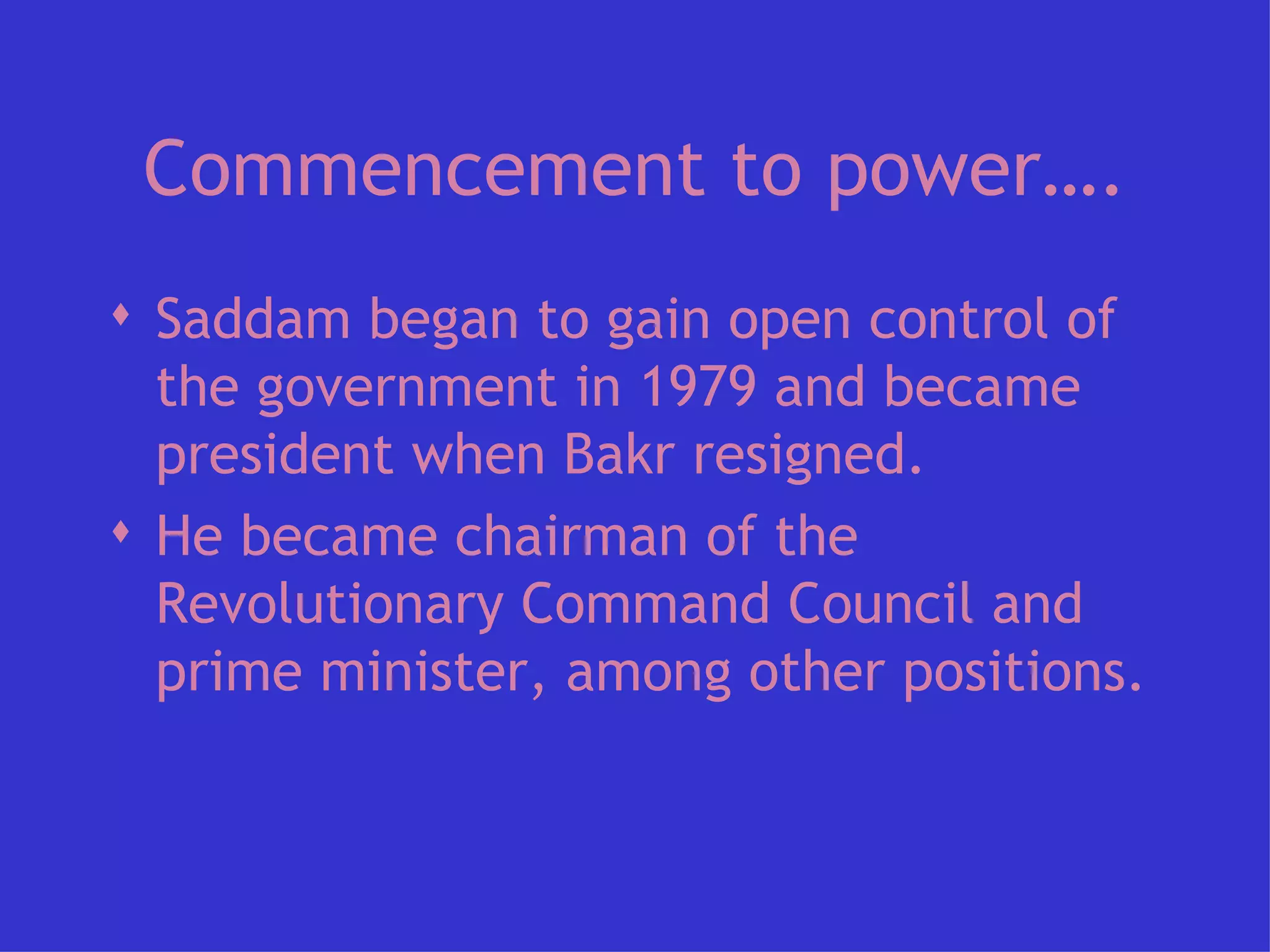 Commencement to power….

♦ Saddam began to gain open control of the government in 1979 and became president when Bakr resigned.

♦ He became chairman of the Revolutionary Command Council and prime minister, among other positions.